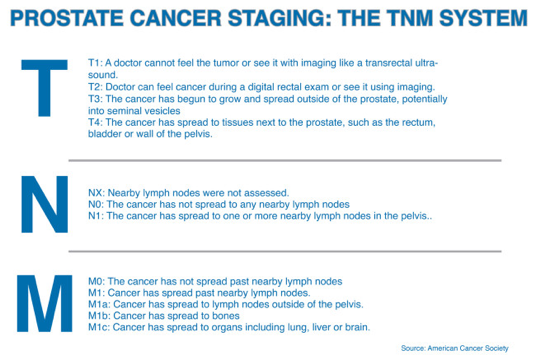 PROSTATE CANCER STAGING: THE TNM SYSTEM

T

T1: A doctor cannot feel the tumor or see it with imaging like a transrectal ultrasound.
T2: Doctor can feel cancer during a digital rectal exam or see it using imaging.
T3: The cancer has begun to grow and spread outside of the prostate, potentially into seminal vesicles
T4: The cancer has spread to tissues next to the prostate, such as the rectum, bladder or wall of the pelvis.

N

NX: Nearby lymph nodes were not assessed.
N0: The cancer has not spread to any nearby lymph nodes
N1: The cancer has spread to one or more nearby lymph nodes in the pelvis..

M

M0: The cancer has not spread past nearby lymph nodes
M1: Cancer has spread past nearby lymph nodes.
M1a: Cancer has spread to lymph nodes outside of the pelvis.
M1b: Cancer has spread to bones
M1c: Cancer has spread to organs including lung, liver or brain.

Source: American Cancer Society